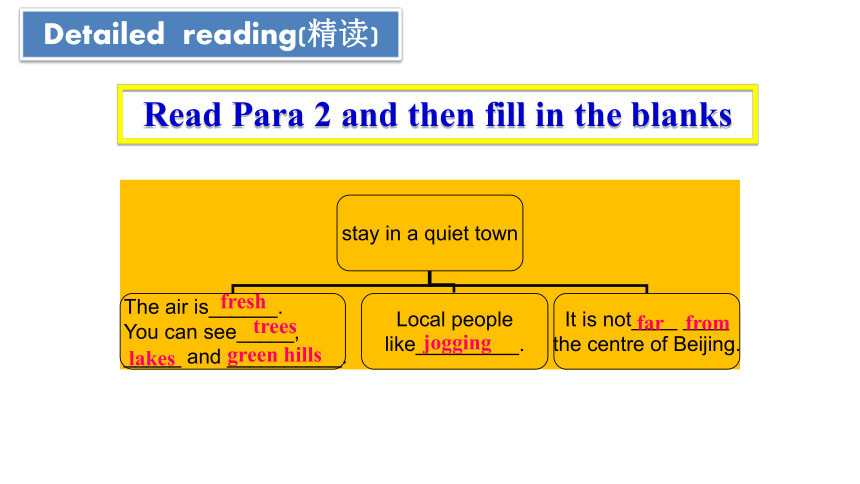 Detailed reading(精读)

Read Para 2 and then fill in the blanks

stay in a quiet town

The air is fresh.
You can see trees, lakes and green hills.

Local people like jogging.

It is not far from the centre of Beijing.